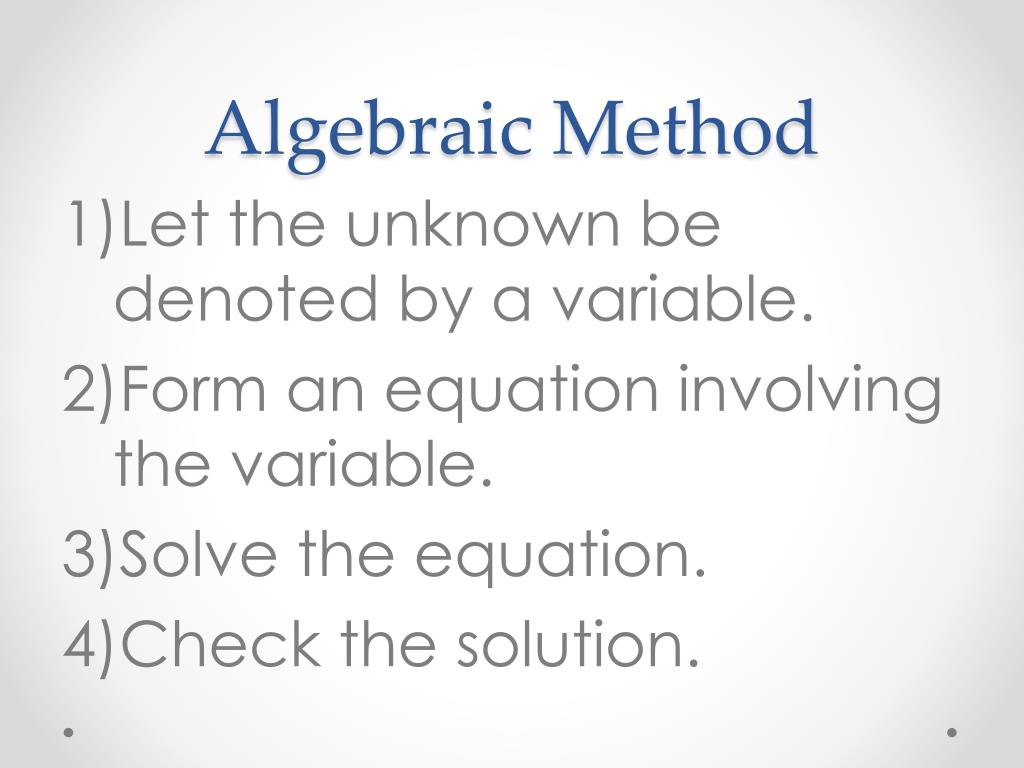 Algebraic Method

1)Let the unknown be denoted by a variable.

2)Form an equation involving the variable.

3)Solve the equation.

4)Check the solution.